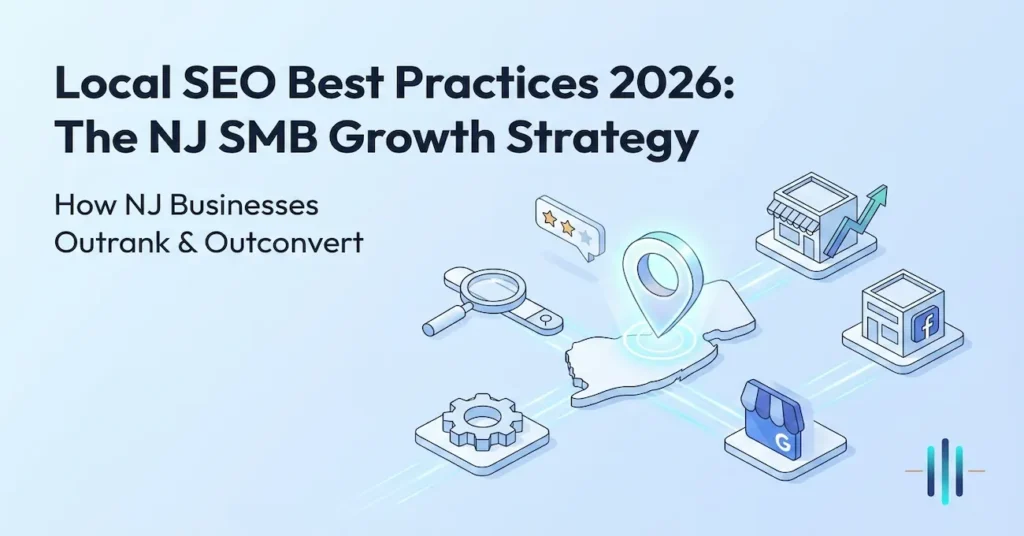 Local SEO Best Practices 2026: The NJ SMB Growth Strategy

How NJ Businesses Outrank & Outconvert

f

G